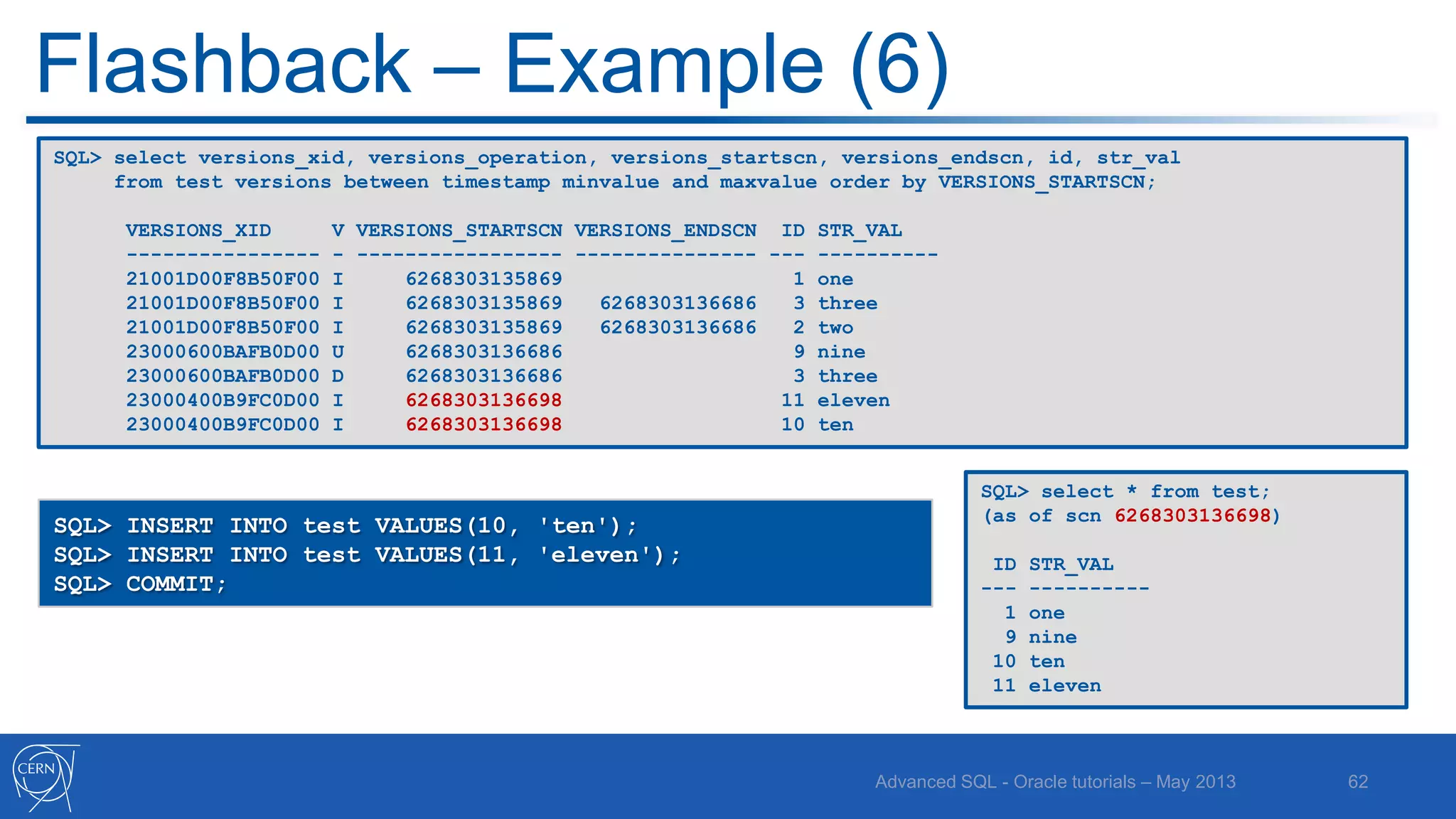 Flashback – Example (6)

SQL> select versions_xid, versions_operation, versions_startscn, versions_endscn, id, str_val
from test versions between timestamp minvalue and maxvalue order by VERSIONS_STARTSCN;

| VERSIONS_XID | V | VERSIONS_STARTSCN | VERSIONS_ENDSCN | ID | STR_VAL |
|---|---|---|---|---|---|
| 21001D00F8B50F00 | I | 6268303135869 | | 1 | one |
| 21001D00F8B50F00 | I | 6268303135869 | 6268303136686 | 3 | three |
| 21001D00F8B50F00 | I | 6268303135869 | 6268303136686 | 2 | two |
| 23000600BAFB0D00 | U | 6268303136686 | | 9 | nine |
| 23000600BAFB0D00 | D | 6268303136686 | | 3 | three |
| 23000400B9FC0D00 | I | 6268303136698 | | 11 | eleven |
| 23000400B9FC0D00 | I | 6268303136698 | | 10 | ten |

SQL> INSERT INTO test VALUES(10, 'ten');
SQL> INSERT INTO test VALUES(11, 'eleven');
SQL> COMMIT;

SQL> select * from test;
(as of scn 6268303136698)

| ID | STR_VAL |
|---|---|
| 1 | one |
| 9 | nine |
| 10 | ten |
| 11 | eleven |

CERN

Advanced SQL - Oracle tutorials – May 2013

62